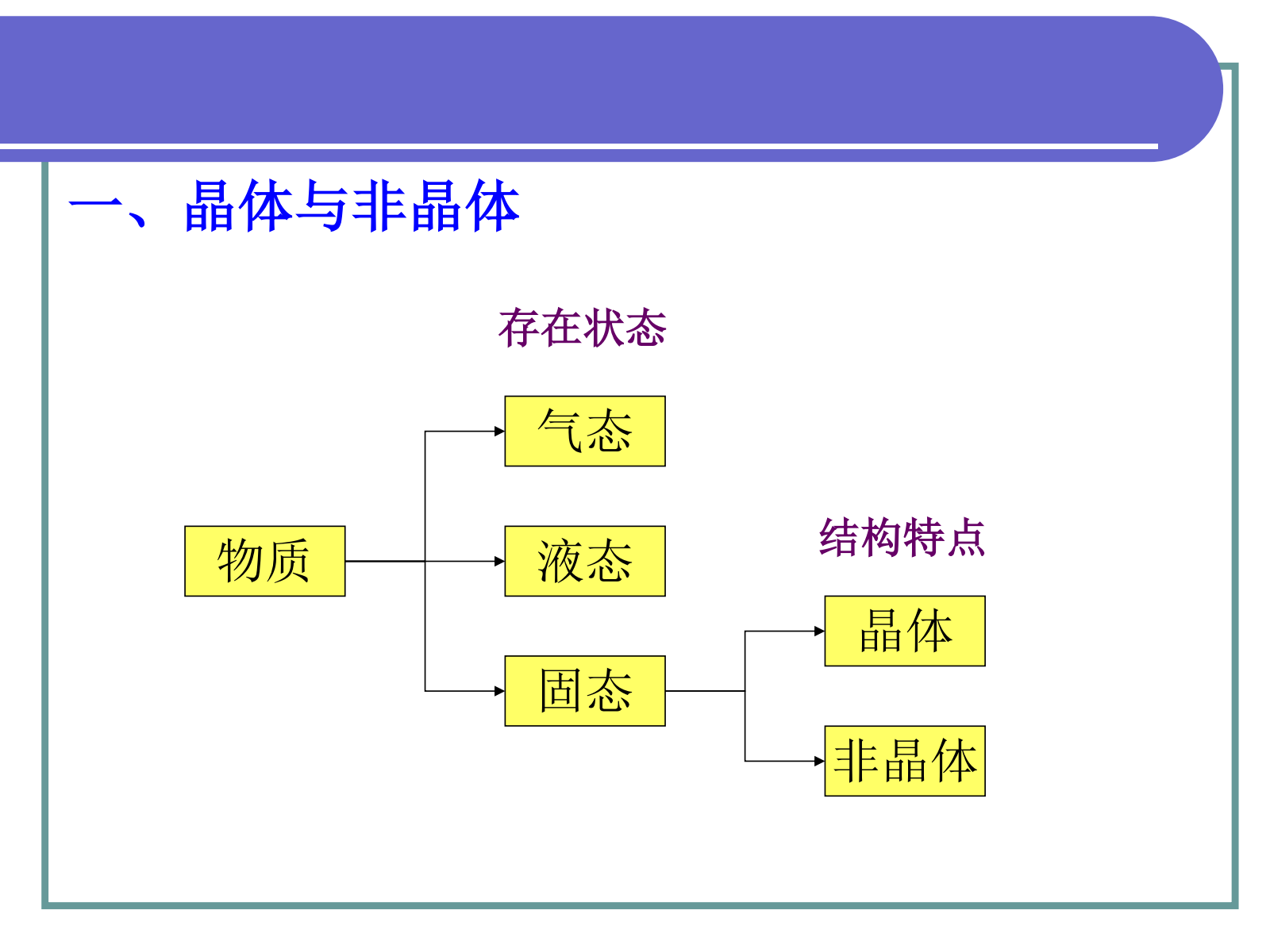 一、晶体与非晶体

存在状态

物质

气态

液态

固态

结构特点

晶体

非晶体